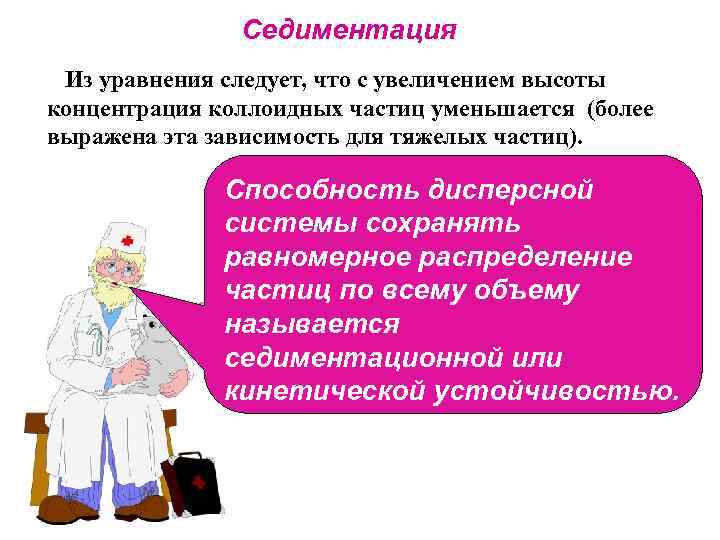 Седиментация

Из уравнения следует, что с увеличением высоты концентрация коллоидных частиц уменьшается (более выражена эта зависимость для тяжелых частиц).

Способность дисперсной системы сохранять равномерное распределение частиц по всему объему называется седиментационной или кинетической устойчивостью.